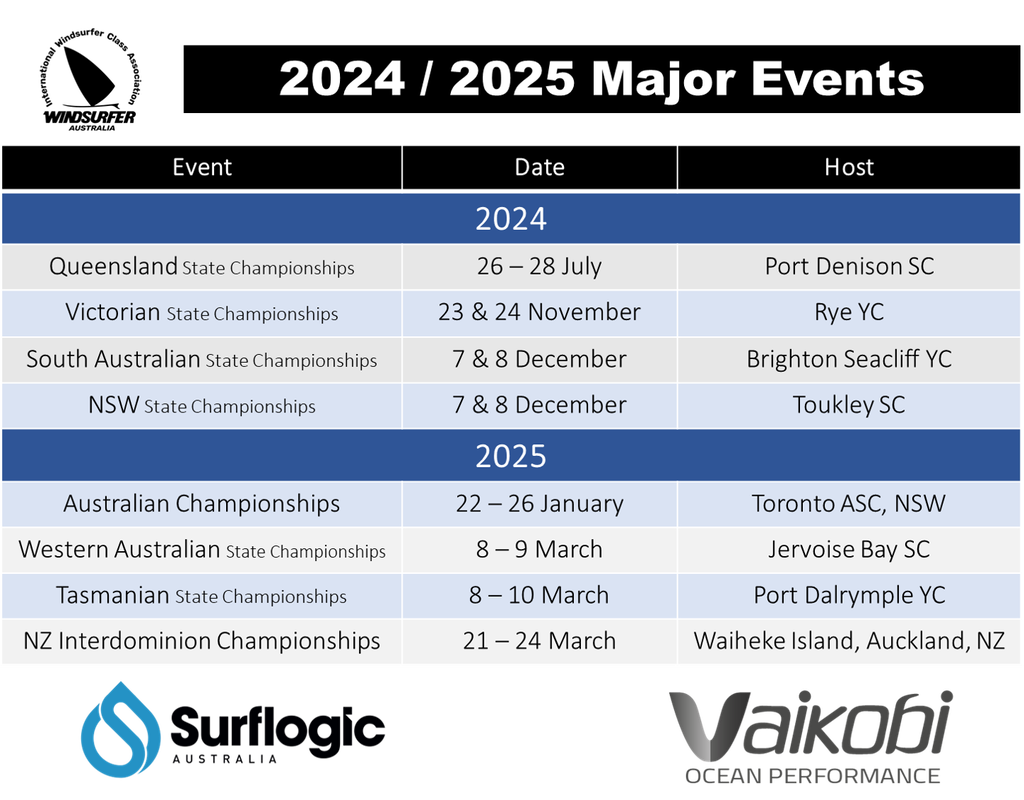 International Windsurfer Class Association
WINDSURFER
AUSTRALIA

2024 / 2025 Major Events

| Event | Date | Host |
|---|---|---|
| 2024 | | |
| Queensland State Championships | 26 – 28 July | Port Denison SC |
| Victorian State Championships | 23 & 24 November | Rye YC |
| South Australian State Championships | 7 & 8 December | Brighton Seacliff YC |
| NSW State Championships | 7 & 8 December | Toukley SC |
| 2025 | | |
| Australian Championships | 22 – 26 January | Toronto ASC, NSW |
| Western Australian State Championships | 8 – 9 March | Jervoise Bay SC |
| Tasmanian State Championships | 8 – 10 March | Port Dalrymple YC |
| NZ Interdominion Championships | 21 – 24 March | Waiheke Island, Auckland, NZ |

Surflogic
AUSTRALIA

Vaikobi
OCEAN PERFORMANCE